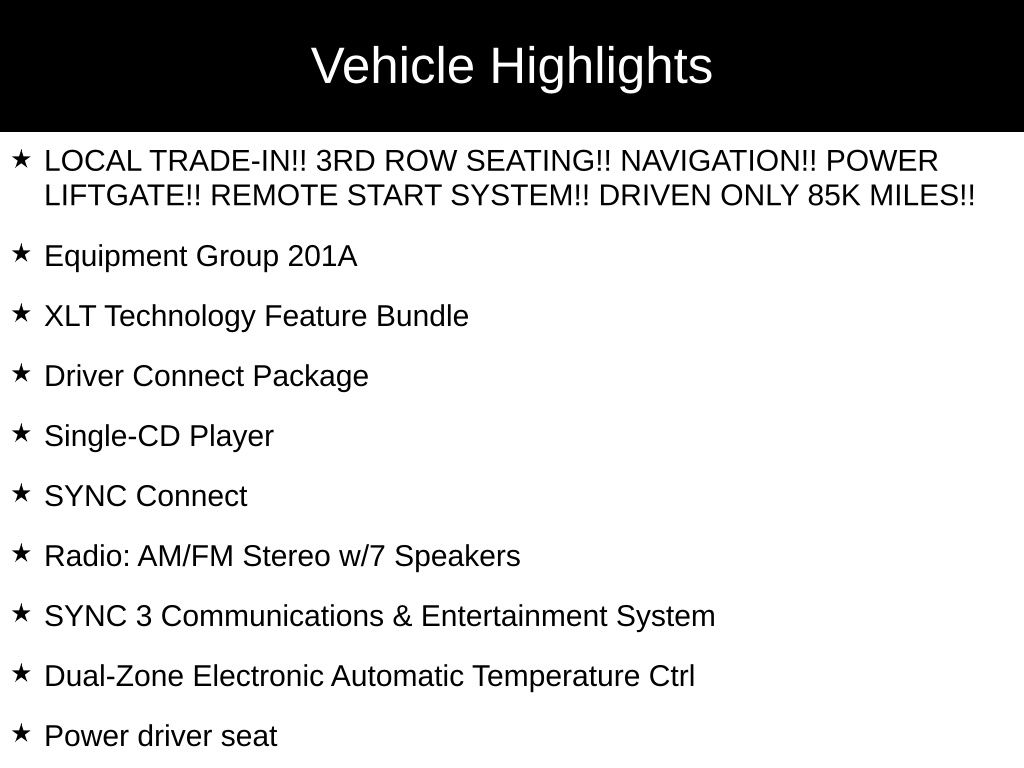 Vehicle Highlights

★ LOCAL TRADE-IN!! 3RD ROW SEATING!! NAVIGATION!! POWER LIFTGATE!! REMOTE START SYSTEM!! DRIVEN ONLY 85K MILES!!

★ Equipment Group 201A

★ XLT Technology Feature Bundle

★ Driver Connect Package

★ Single-CD Player

★ SYNC Connect

★ Radio: AM/FM Stereo w/7 Speakers

★ SYNC 3 Communications & Entertainment System

★ Dual-Zone Electronic Automatic Temperature Ctrl

★ Power driver seat